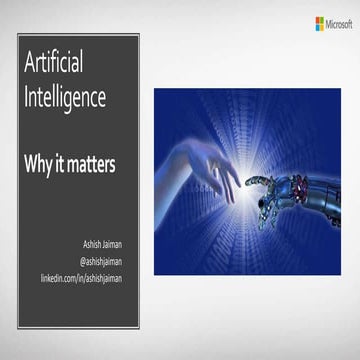 Microsoft

Artificial Intelligence

Why it matters

Ashish Jaiman
@ashishjaiman
linkedin.com/in/ashishjaiman